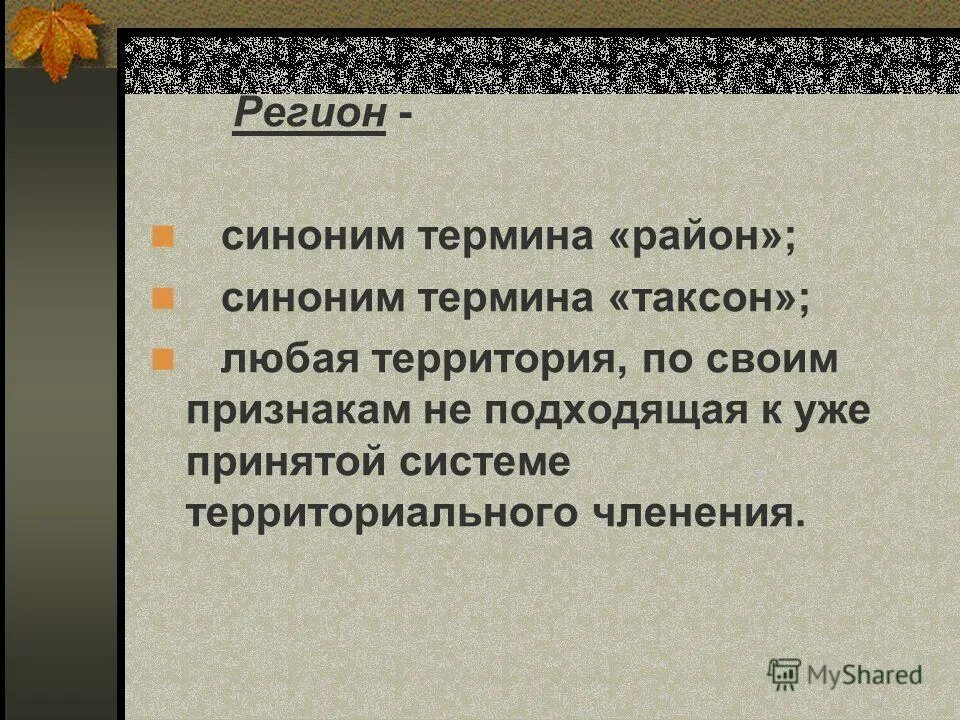 Регион -

синоним термина «район»;

синоним термина «таксон»;

любая территория, по своим признакам не подходящая к уже принятой системе территориального членения.

MyShared